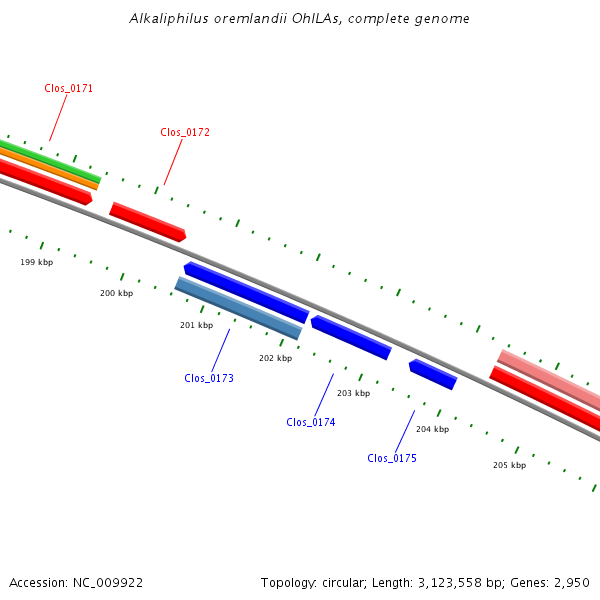 Alkaliphilus oremlandii OhILAs, complete genome

Clos_0171

Clos_0172

199 kbp

200 kbp

201 kbp

202 kbp

203 kbp

204 kbp

205 kbp

Clos_0173

Clos_0174

Clos_0175

Accession: NC_009922

Topology: circular; Length: 3,123,558 bp; Genes: 2,950